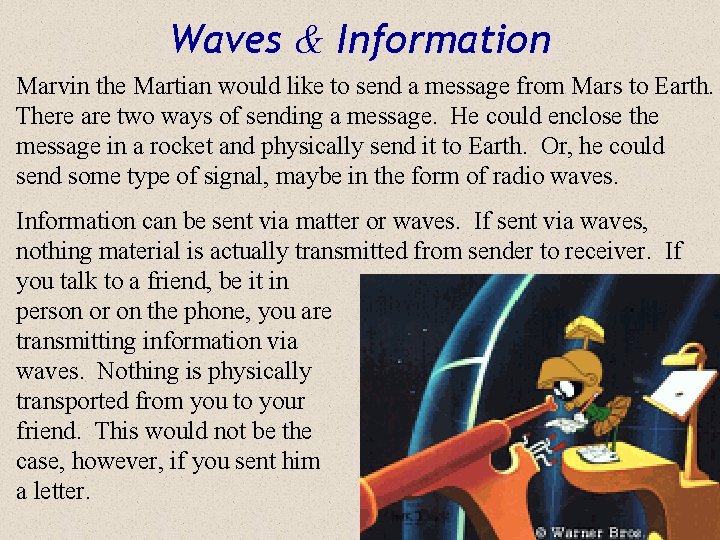 Waves & Information

Marvin the Martian would like to send a message from Mars to Earth. There are two ways of sending a message. He could enclose the message in a rocket and physically send it to Earth. Or, he could send some type of signal, maybe in the form of radio waves.

Information can be sent via matter or waves. If sent via waves, nothing material is actually transmitted from sender to receiver. If you talk to a friend, be it in person or on the phone, you are transmitting information via waves. Nothing is physically transported from you to your friend. This would not be the case, however, if you sent him a letter.

© Warner Bros.